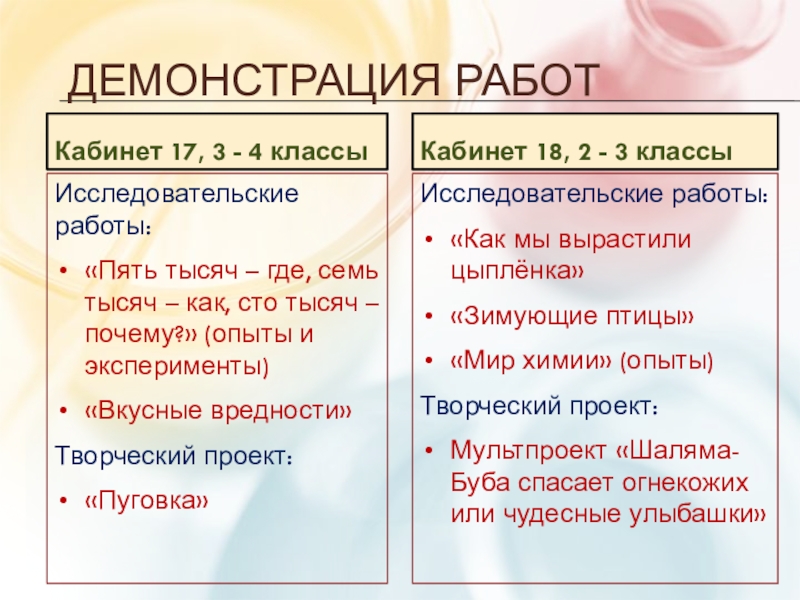 ДЕМОНСТРАЦИЯ РАБОТ

Кабинет 17, 3 - 4 классы

Исследовательские работы:

• «Пять тысяч – где, семь тысяч – как, сто тысяч – почему?» (опыты и эксперименты)
• «Вкусные вредности»

Творческий проект:

• «Пуговка»

Кабинет 18, 2 - 3 классы

Исследовательские работы:

• «Как мы вырастили цыплёнка»
• «Зимующие птицы»
• «Мир химии» (опыты)

Творческий проект:

• Мультпроект «Шаляма-Буба спасает огнекожих или чудесные улыбашки»